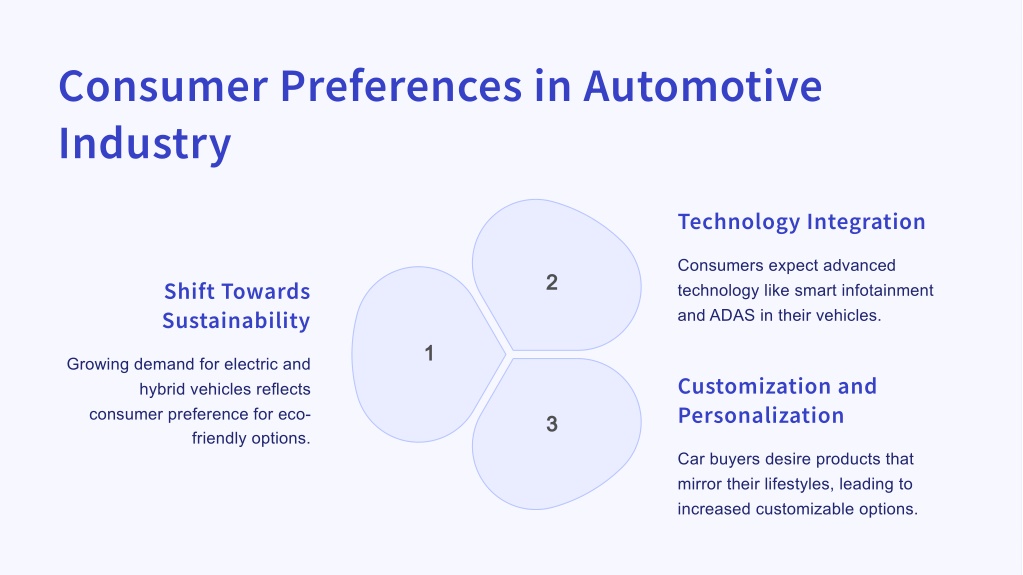 Consumer Preferences in Automotive Industry

Shift Towards Sustainability

Growing demand for electric and hybrid vehicles reflects consumer preference for eco-friendly options.

1

2

3

Technology Integration

Consumers expect advanced technology like smart infotainment and ADAS in their vehicles.

Customization and Personalization

Car buyers desire products that mirror their lifestyles, leading to increased customizable options.